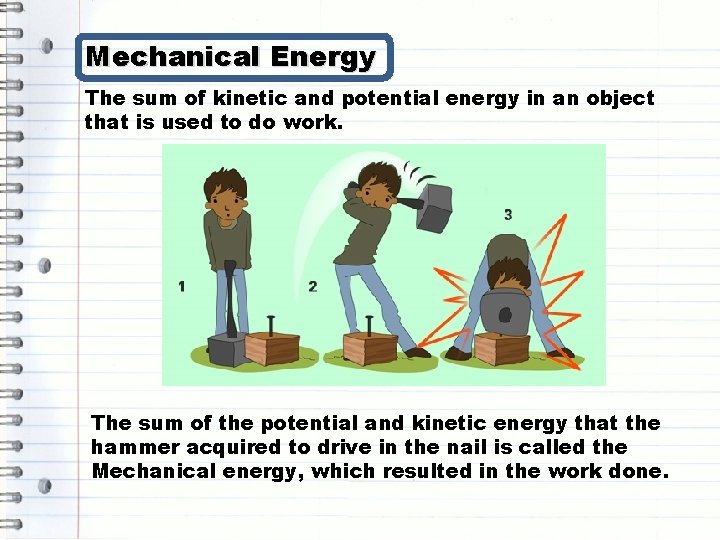 Mechanical Energy

The sum of kinetic and potential energy in an object that is used to do work.

1

2

3

The sum of the potential and kinetic energy that the hammer acquired to drive in the nail is called the Mechanical energy, which resulted in the work done.